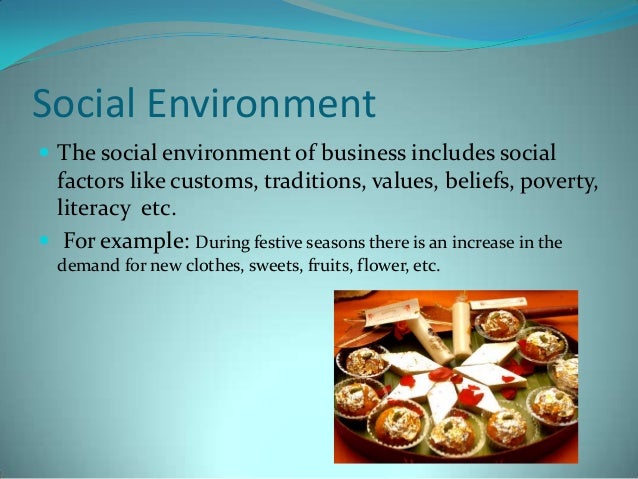 Social Environment

The social environment of business includes social factors like customs, traditions, values, beliefs, poverty, literacy etc.

For example: During festive seasons there is an increase in the demand for new clothes, sweets, fruits, flower, etc.